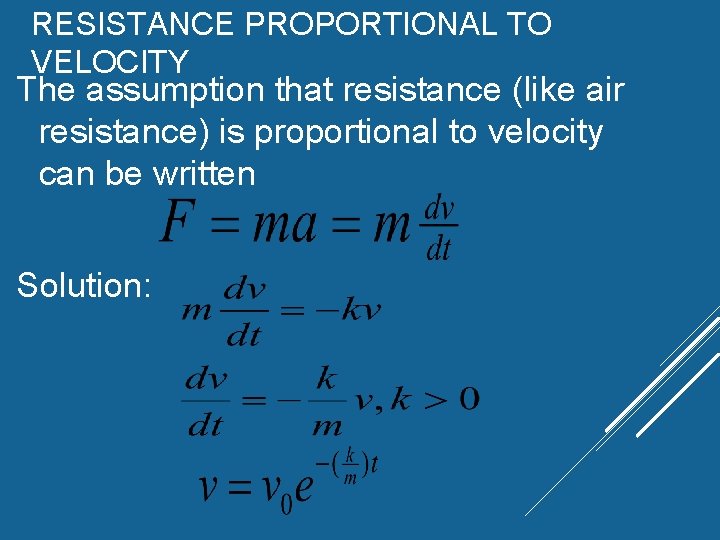 RESISTANCE PROPORTIONAL TO VELOCITY

The assumption that resistance (like air resistance) is proportional to velocity can be written

$F = ma = m\frac{dv}{dt}$

Solution:

$m\frac{dv}{dt} = -kv$

$\frac{dv}{dt} = -\frac{k}{m}v, k > 0$

$v = v_0 e^{-(\frac{k}{m})t}$